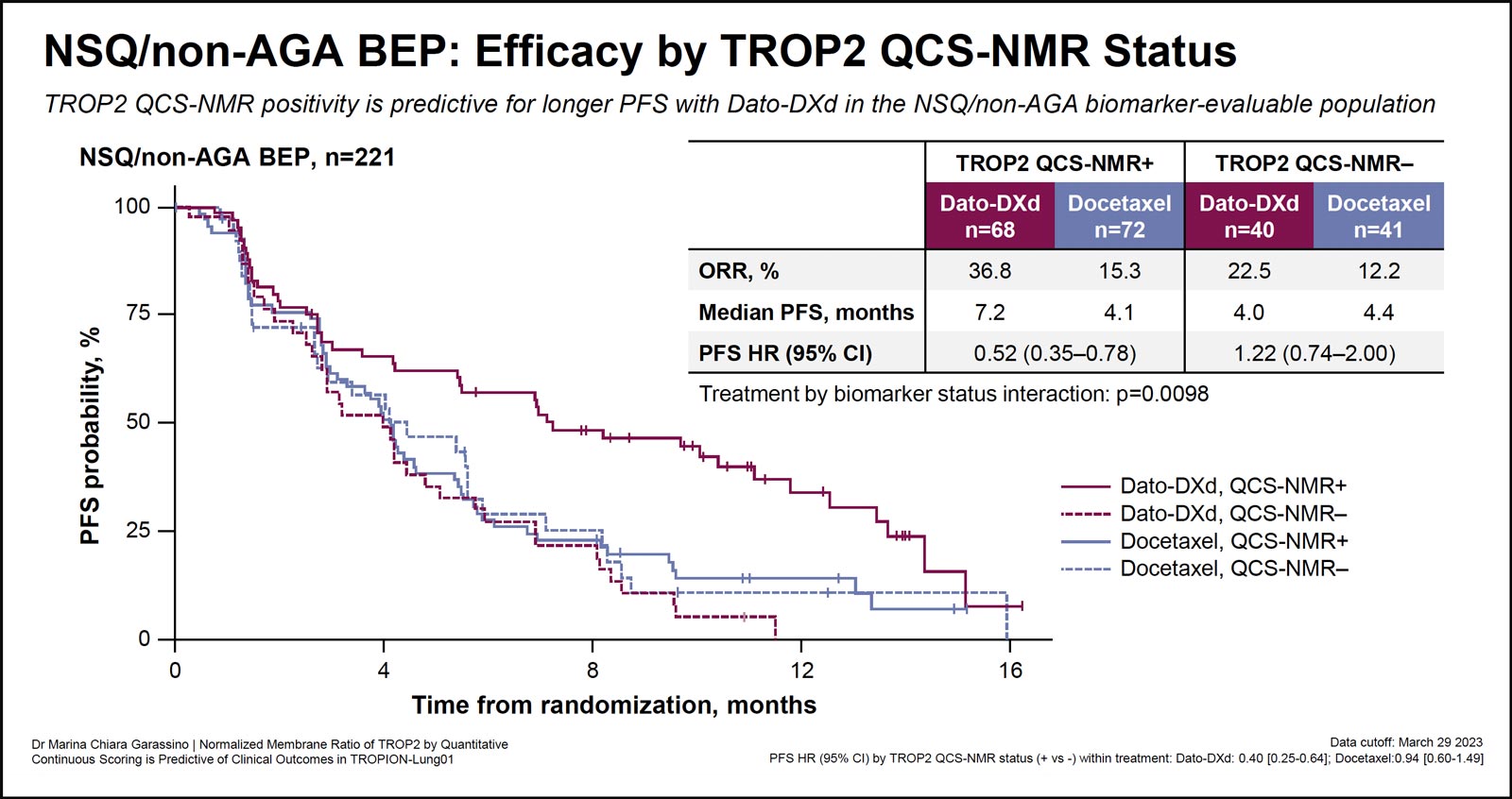 NSQ/non-AGA BEP: Efficacy by TROP2 QCS-NMR Status

TROP2 QCS-NMR positivity is predictive for longer PFS with Dato-DXd in the NSQ/non-AGA biomarker-evaluable population

NSQ/non-AGA BEP, n=221

| | TROP2 QCS-NMR+ | | TROP2 QCS-NMR– | |
|---|---|---|---|---|
| | Dato-DXd n=68 | Docetaxel n=72 | Dato-DXd n=40 | Docetaxel n=41 |
| ORR, % | 36.8 | 15.3 | 22.5 | 12.2 |
| Median PFS, months | 7.2 | 4.1 | 4.0 | 4.4 |
| PFS HR (95% CI) | 0.52 (0.35–0.78) | | 1.22 (0.74–2.00) | |

Treatment by biomarker status interaction: p=0.0098

PFS probability, %

100
75
50
25
0

0
4
8
12
16

Time from randomization, months

Dato-DXd, QCS-NMR+
Dato-DXd, QCS-NMR–
Docetaxel, QCS-NMR+
Docetaxel, QCS-NMR–

Dr Marina Chiara Garassino | Normalized Membrane Ratio of TROP2 by Quantitative Continuous Scoring is Predictive of Clinical Outcomes in TROPION-Lung01

Data cutoff: March 29 2023
PFS HR (95% CI) by TROP2 QCS-NMR status (+ vs -) within treatment: Dato-DXd: 0.40 [0.25-0.64]; Docetaxel:0.94 [0.60-1.49]